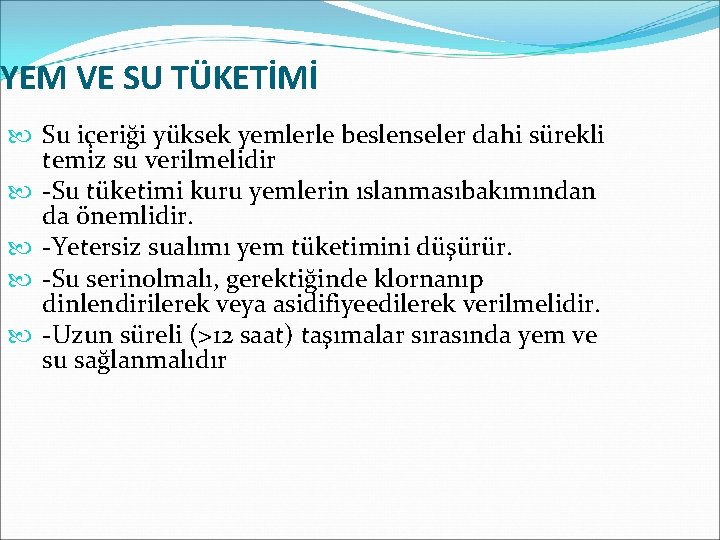 YEM VE SU TÜKETİMİ

Su içeriği yüksek yemlerle beslenseler dahi sürekli temiz su verilmelidir

-Su tüketimi kuru yemlerin ıslanmasıbakımından da önemlidir.

-Yetersiz sualımı yem tüketimini düşürür.

-Su serinolmalı, gerektiğinde klornanıp dinlendirilerek veya asidifiyeedilerek verilmelidir.

-Uzun süreli (>12 saat) taşımalar sırasında yem ve su sağlanmalıdır